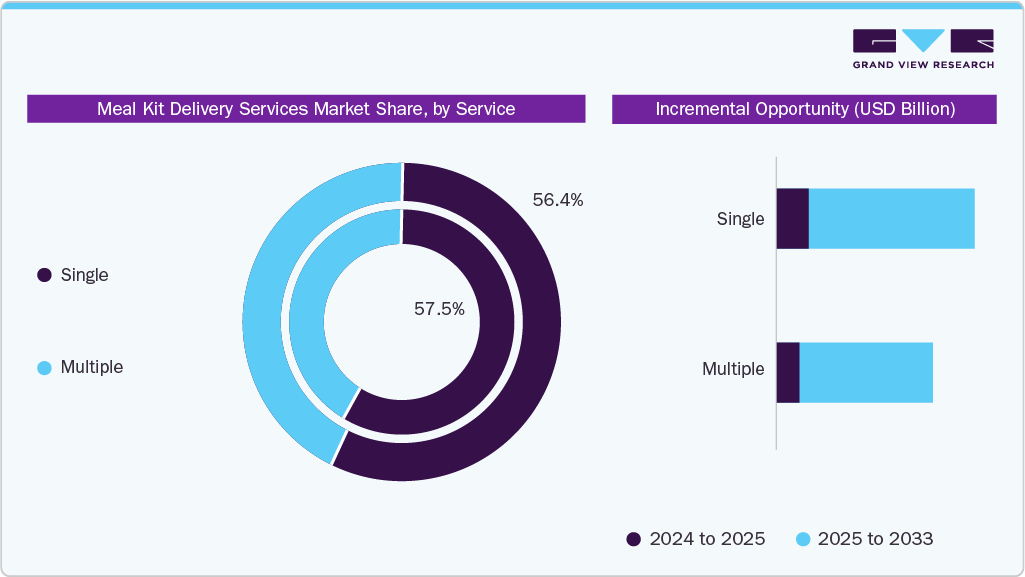 GRAND VIEW RESEARCH

Meal Kit Delivery Services Market Share, by Service

Single

Multiple

56.4%

57.5%

Incremental Opportunity (USD Billion)

Single

Multiple

2024 to 2025

2025 to 2033